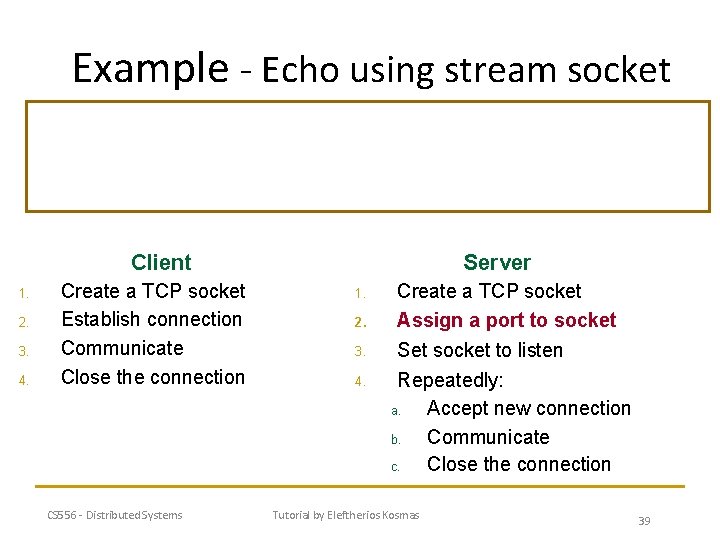 Example - Echo using stream socket

Client

1. Create a TCP socket
2. Establish connection
3. Communicate
4. Close the connection

Server

1. Create a TCP socket
2. Assign a port to socket
3. Set socket to listen
4. Repeatedly:
   a. Accept new connection
   b. Communicate
   c. Close the connection

CS556 - Distributed Systems

Tutorial by Eleftherios Kosmas

39